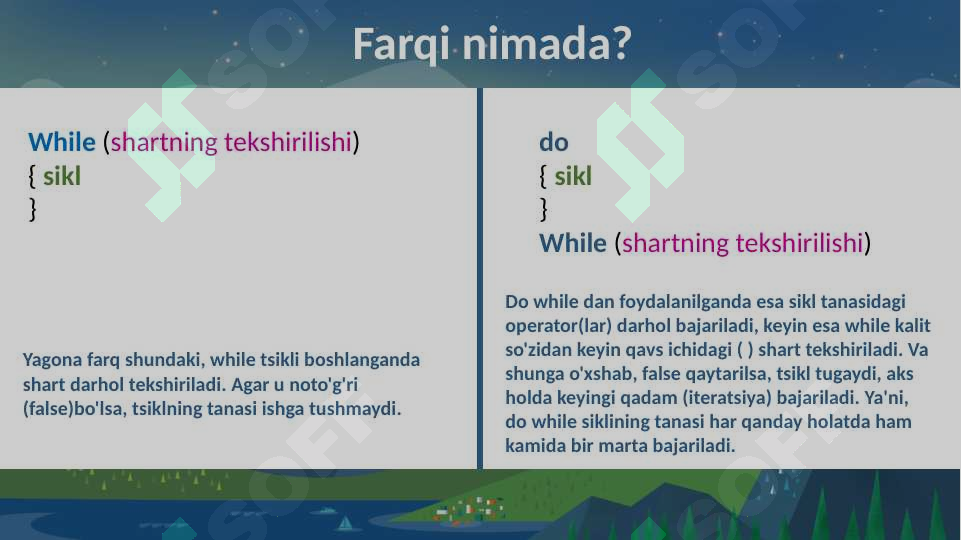 Farqi nimada?

While (shartning tekshirilishi)
{ sikl
}

Yagona farq shundaki, while tsikli boshlanganda shart darhol tekshiriladi. Agar u noto'g'ri (false)bo'lsa, tsiklning tanasi ishga tushmaydi.

do
{ sikl
}
While (shartning tekshirilishi)

Do while dan foydalanilganda esa sikl tanasidagi operator(lar) darhol bajariladi, keyin esa while kalit so'zidan keyin qavs ichidagi ( ) shart tekshiriladi. Va shunga o'xshab, false qaytarilsa, tsikl tugaydi, aks holda keyingi qadam (iteratsiya) bajariladi. Ya'ni, do while siklining tanasi har qanday holatda ham kamida bir marta bajariladi.